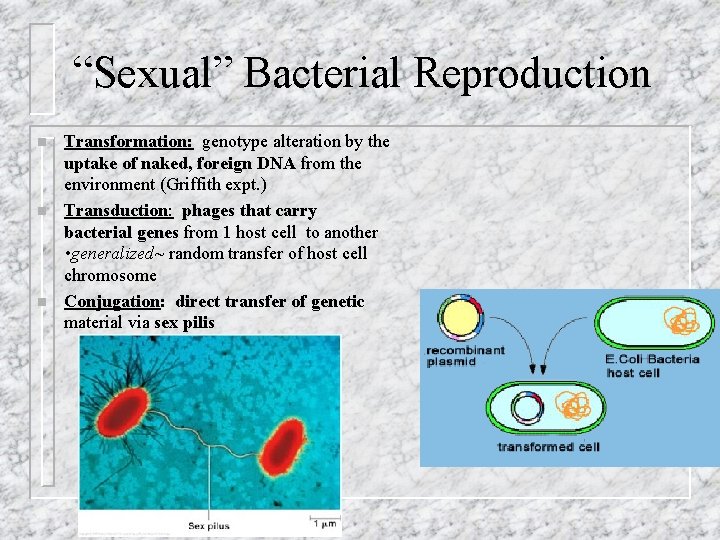 “Sexual” Bacterial Reproduction

Transformation: genotype alteration by the uptake of naked, foreign DNA from the environment (Griffith expt.)

Transduction: phages that carry bacterial genes from 1 host cell to another
•generalized~ random transfer of host cell chromosome

Conjugation: direct transfer of genetic material via sex pilis

Sex pilus

1 μm

recombinant plasmid

E.Coli Bacteria host cell

transformed cell